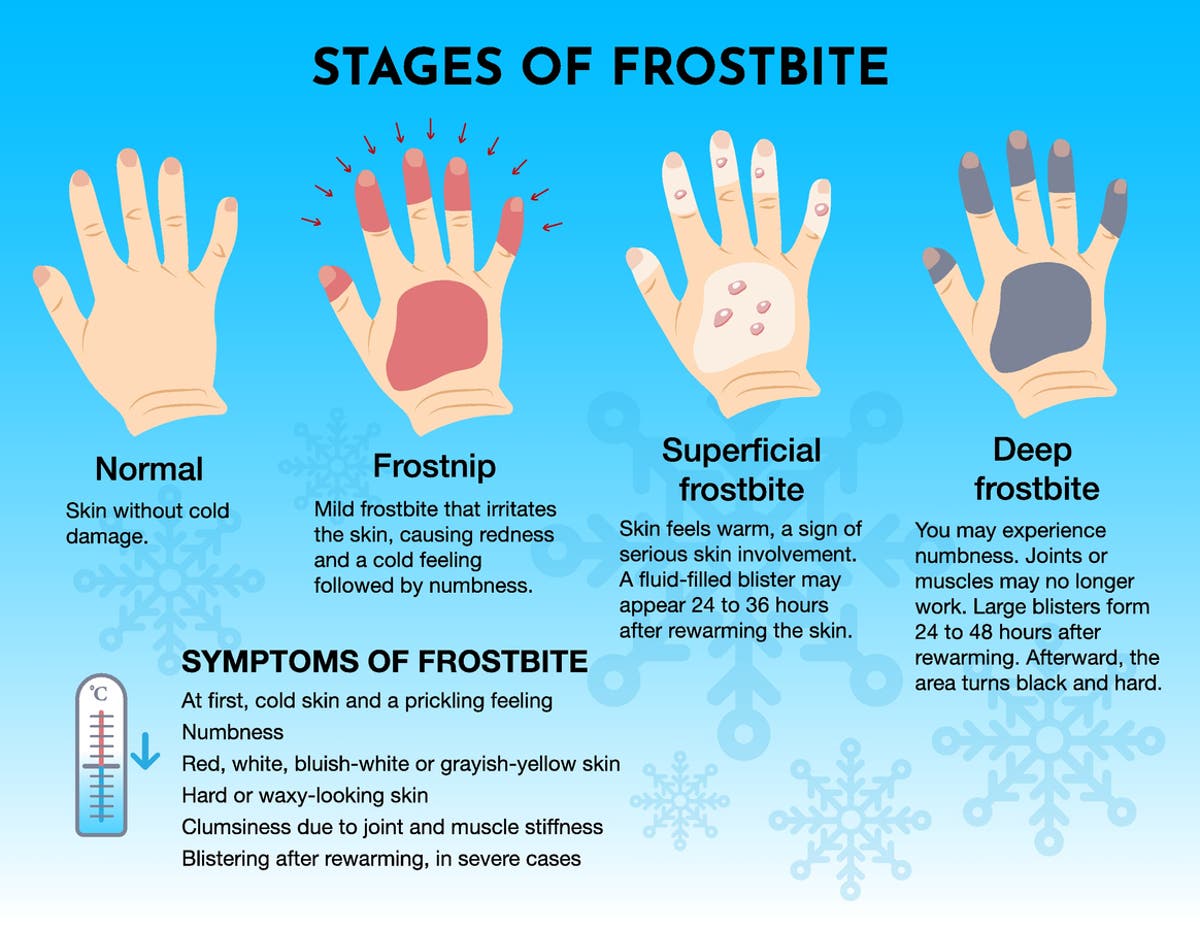 STAGES OF FROSTBITE

Normal
Skin without cold damage.

Frostnip
Mild frostbite that irritates the skin, causing redness and a cold feeling followed by numbness.

Superficial frostbite
Skin feels warm, a sign of serious skin involvement. A fluid-filled blister may appear 24 to 36 hours after rewarming the skin.

Deep frostbite
You may experience numbness. Joints or muscles may no longer work. Large blisters form 24 to 48 hours after rewarming. Afterward, the area turns black and hard.

SYMPTOMS OF FROSTBITE
°C
At first, cold skin and a prickling feeling
Numbness
Red, white, bluish-white or grayish-yellow skin
Hard or waxy-looking skin
Clumsiness due to joint and muscle stiffness
Blistering after rewarming, in severe cases